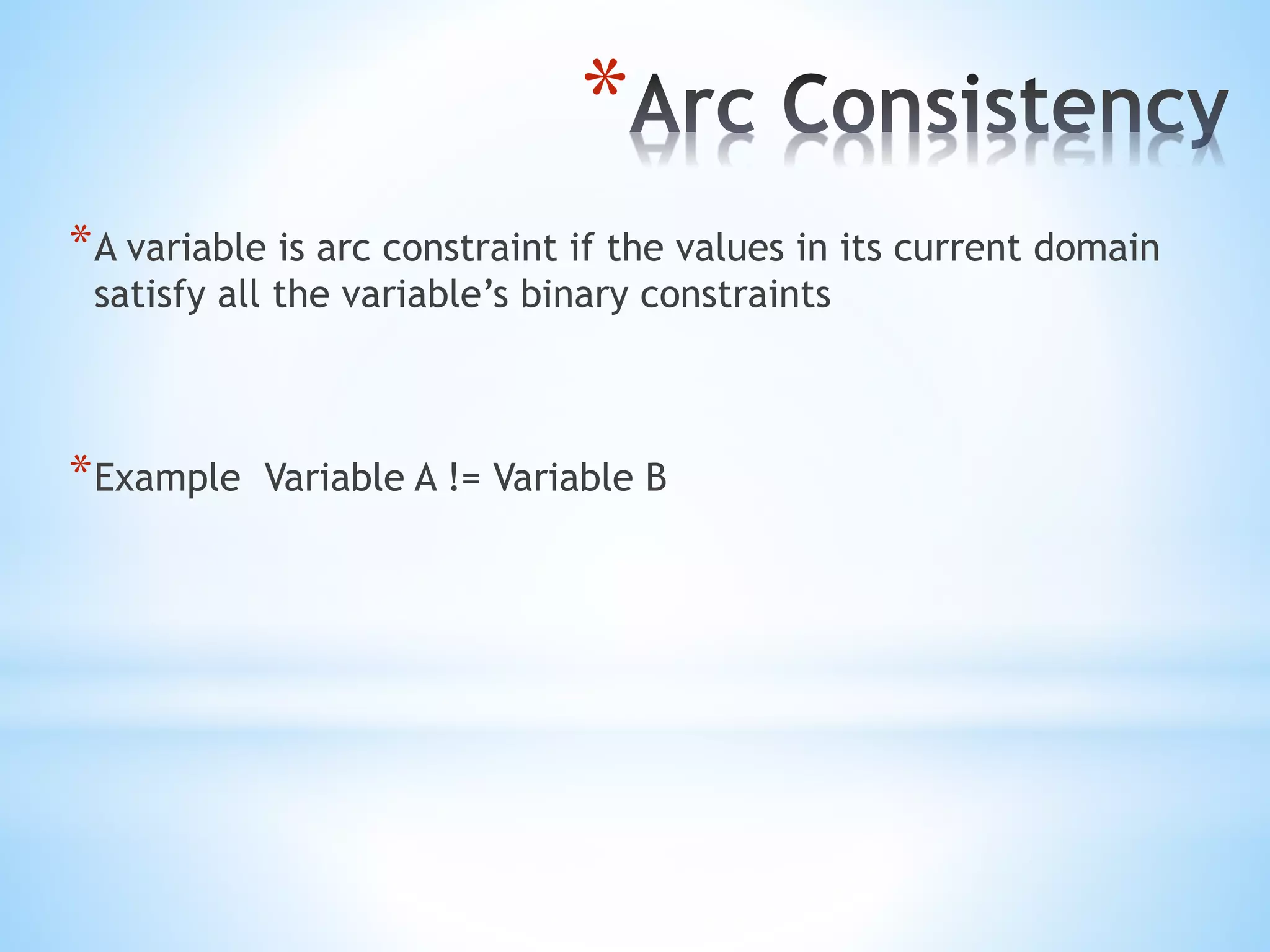 *Arc Consistency

*A variable is arc constraint if the values in its current domain satisfy all the variable’s binary constraints

*Example  Variable A != Variable B